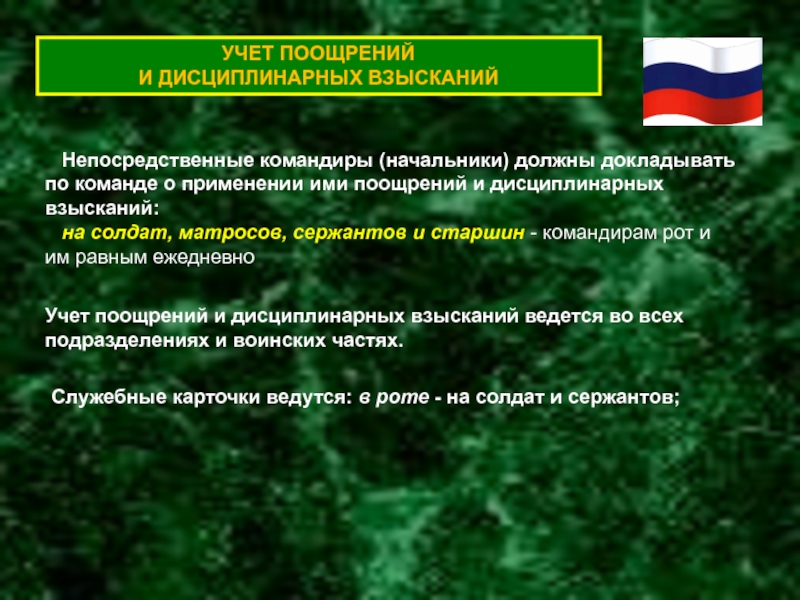 УЧЕТ ПООЩРЕНИЙ
И ДИСЦИПЛИНАРНЫХ ВЗЫСКАНИЙ

Непосредственные командиры (начальники) должны докладывать по команде о применении ими поощрений и дисциплинарных взысканий:
на солдат, матросов, сержантов и старшин - командирам рот и им равным ежедневно

Учет поощрений и дисциплинарных взысканий ведется во всех подразделениях и воинских частях.

Служебные карточки ведутся: в роте - на солдат и сержантов;